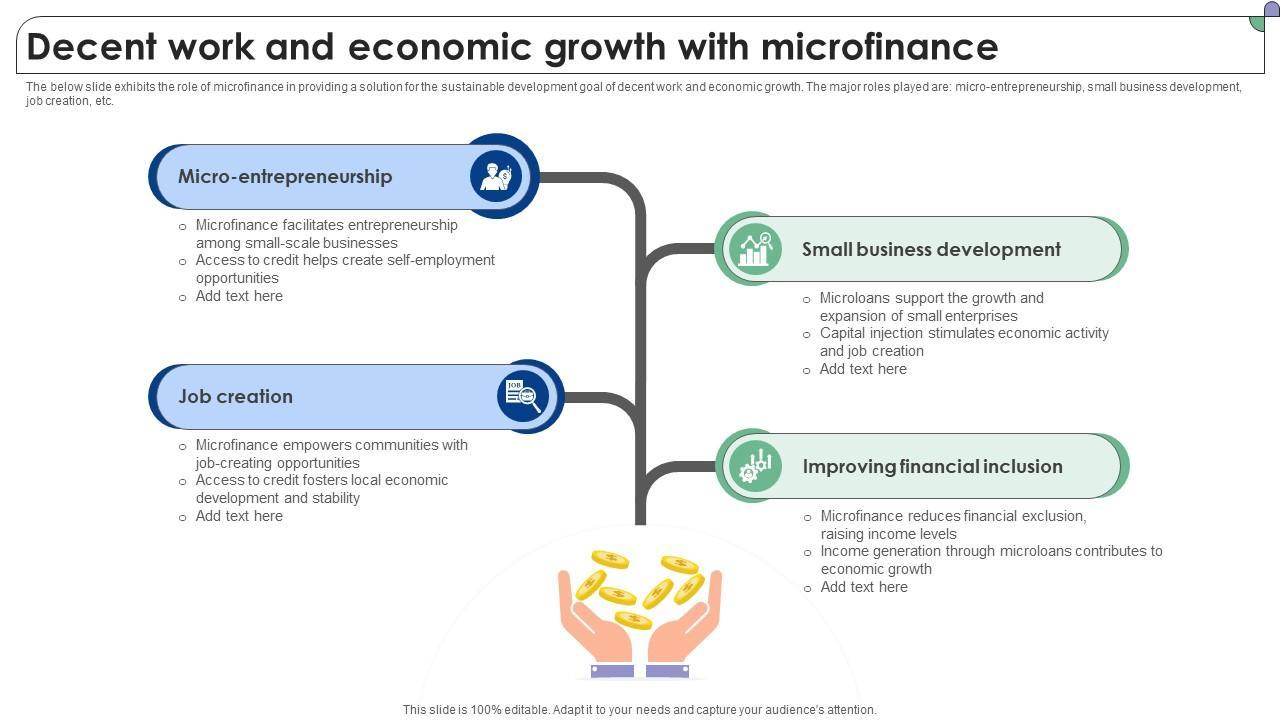 Decent work and economic growth with microfinance

The below slide exhibits the role of microfinance in providing a solution for the sustainable development goal of decent work and economic growth. The major roles played are: micro-entrepreneurship, small business development, job creation, etc.

Micro-entrepreneurship

○ Microfinance facilitates entrepreneurship among small-scale businesses
○ Access to credit helps create self-employment opportunities
○ Add text here

Job creation

JOB

○ Microfinance empowers communities with job-creating opportunities
○ Access to credit fosters local economic development and stability
○ Add text here

Small business development

○ Microloans support the growth and expansion of small enterprises
○ Capital injection stimulates economic activity and job creation
○ Add text here

Improving financial inclusion

○ Microfinance reduces financial exclusion, raising income levels
○ Income generation through microloans contributes to economic growth
○ Add text here

This slide is 100% editable. Adapt it to your needs and capture your audience's attention.